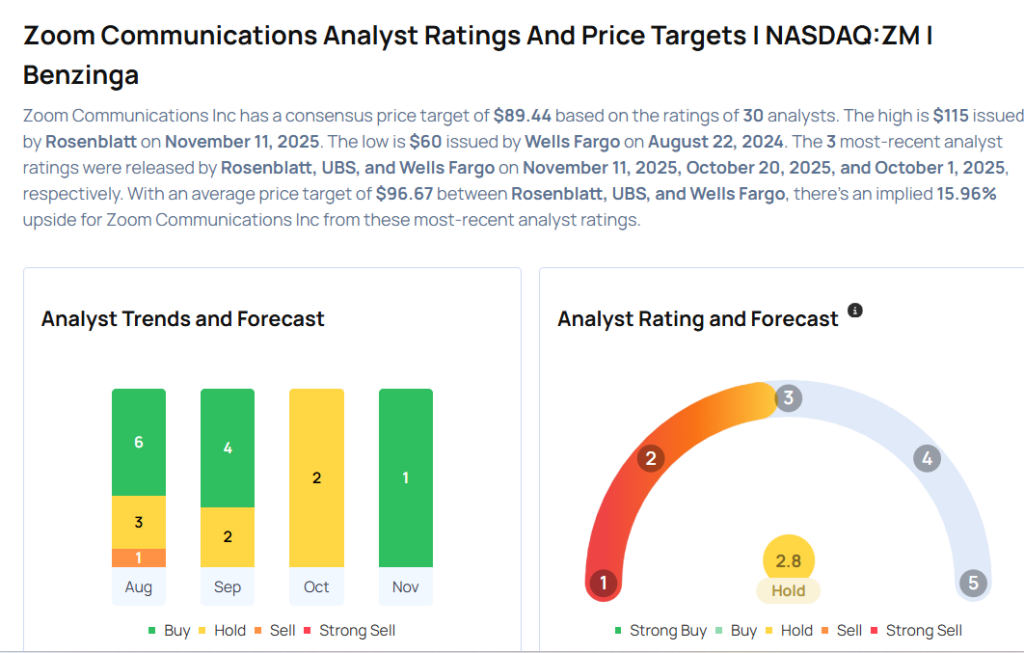 Zoom Communications Analyst Ratings And Price Targets | NASDAQ:ZM | Benzinga

Zoom Communications Inc has a consensus price target of $89.44 based on the ratings of 30 analysts. The high is $115 issued by Rosenblatt on November 11, 2025. The low is $60 issued by Wells Fargo on August 22, 2024. The 3 most-recent analyst ratings were released by Rosenblatt, UBS, and Wells Fargo on November 11, 2025, October 20, 2025, and October 1, 2025, respectively. With an average price target of $96.67 between Rosenblatt, UBS, and Wells Fargo, there's an implied 15.96% upside for Zoom Communications Inc from these most-recent analyst ratings.

Analyst Trends and Forecast

6
3
1
Aug
4
2
Sep
2
Oct
1
Nov

Buy Hold Sell Strong Sell

Analyst Rating and Forecast

1
2
3
4
5
2.8
Hold

Strong Buy Buy Hold Sell Strong Sell